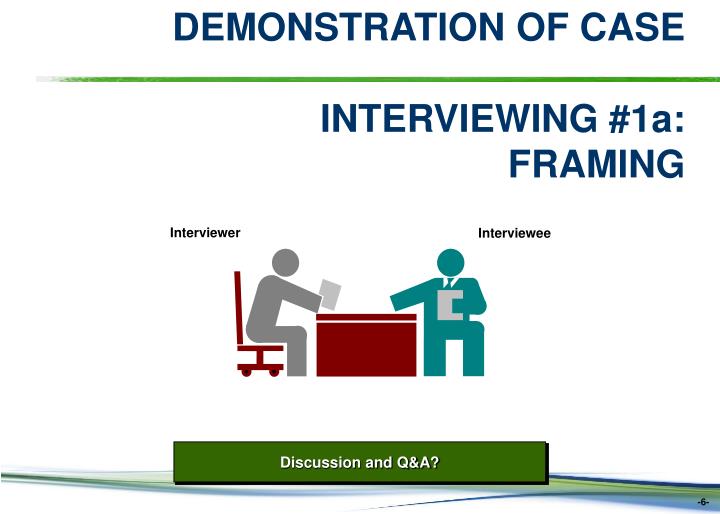 DEMONSTRATION OF CASE

INTERVIEWING #1a: FRAMING

Interviewer

Interviewee

Discussion and Q&A?

-6-